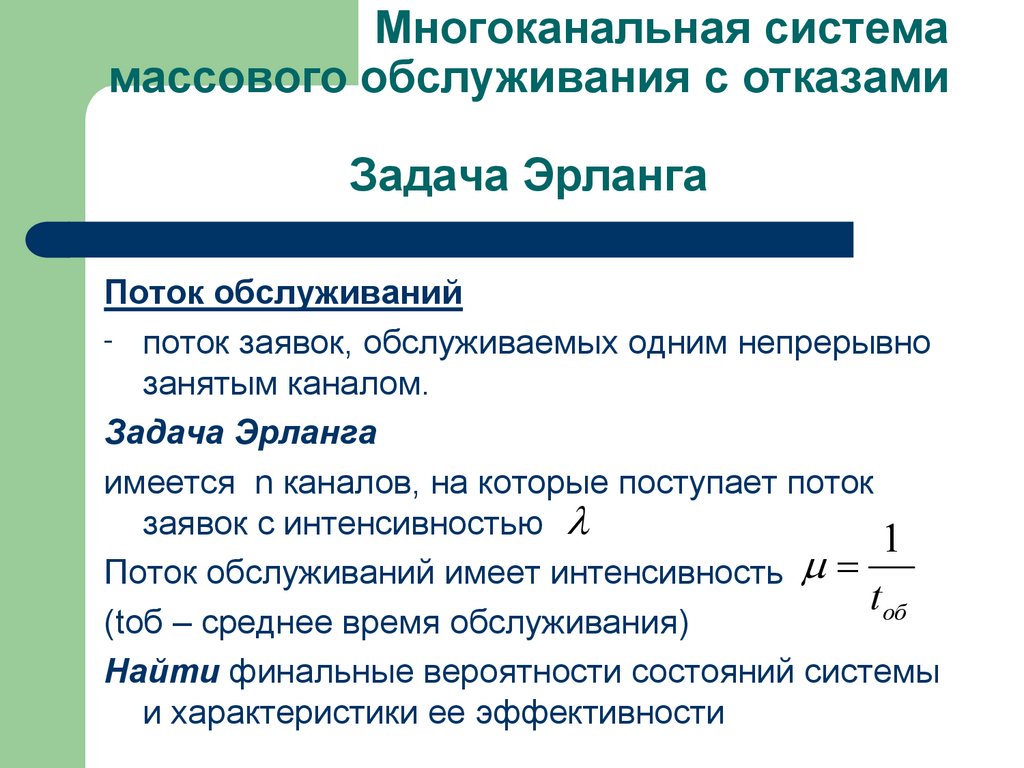 Многоканальная система массового обслуживания с отказами

Задача Эрланга

Поток обслуживаний

- поток заявок, обслуживаемых одним непрерывно занятым каналом.

Задача Эрланга

имеется n каналов, на которые поступает поток заявок с интенсивностью $\lambda$

Поток обслуживаний имеет интенсивность $\mu = \frac{1}{t_{об}}$

(tоб – среднее время обслуживания)

Найти финальные вероятности состояний системы и характеристики ее эффективности